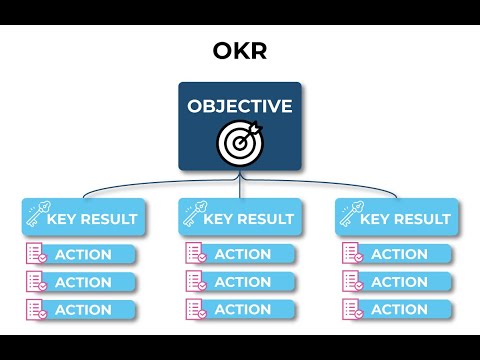 OKR

OBJECTIVE

KEY RESULT

ACTION

ACTION

ACTION

KEY RESULT

ACTION

ACTION

ACTION

KEY RESULT

ACTION

ACTION

ACTION